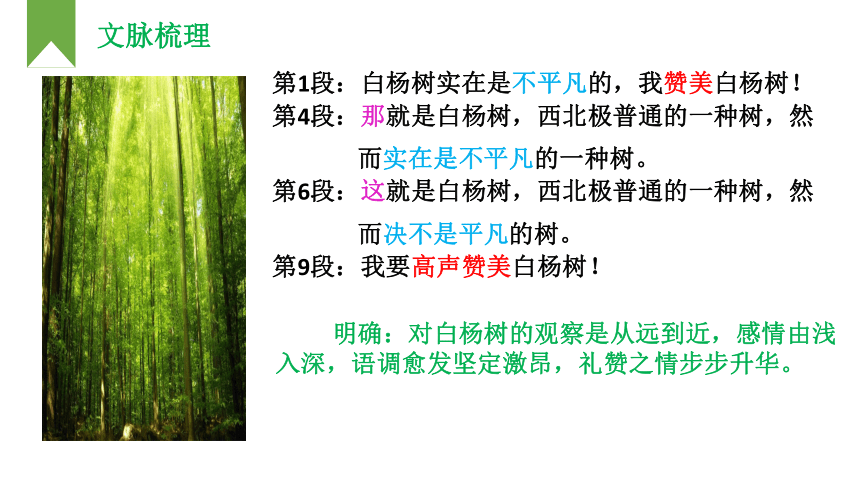 文脉梳理

第1段：白杨树实在是不平凡的，我赞美白杨树！
第4段：那就是白杨树，西北极普通的一种树，然而实在是不平凡的一种树。
第6段：这就是白杨树，西北极普通的一种树，然而决不是平凡的树。
第9段：我要高声赞美白杨树！

明确：对白杨树的观察是从远到近，感情由浅入深，语调愈发坚定激昂，礼赞之情步步升华。